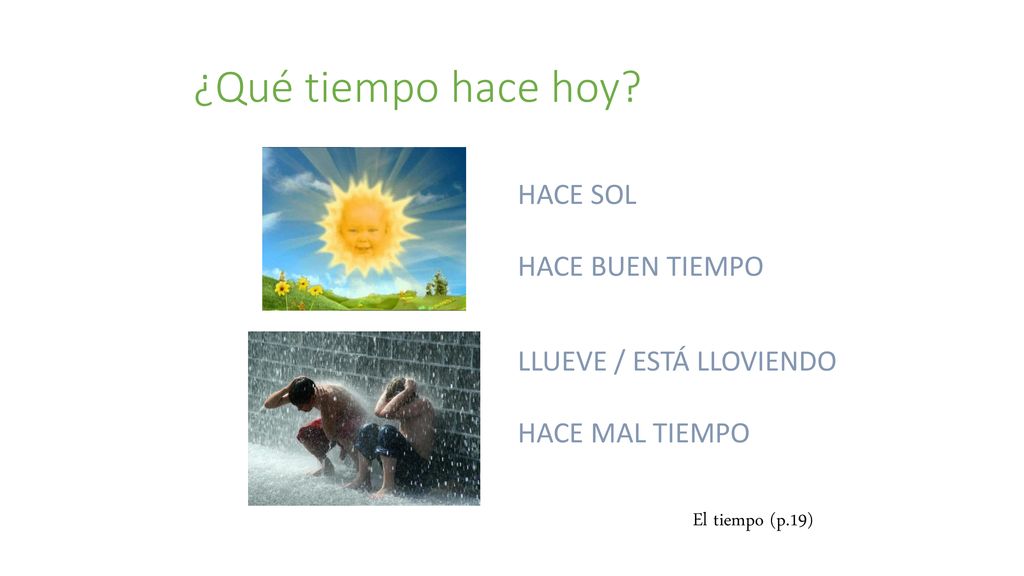 ¿Qué tiempo hace hoy?

HACE SOL

HACE BUEN TIEMPO

LLUEVE / ESTÁ LLOVIENDO

HACE MAL TIEMPO

El tiempo (p.19)